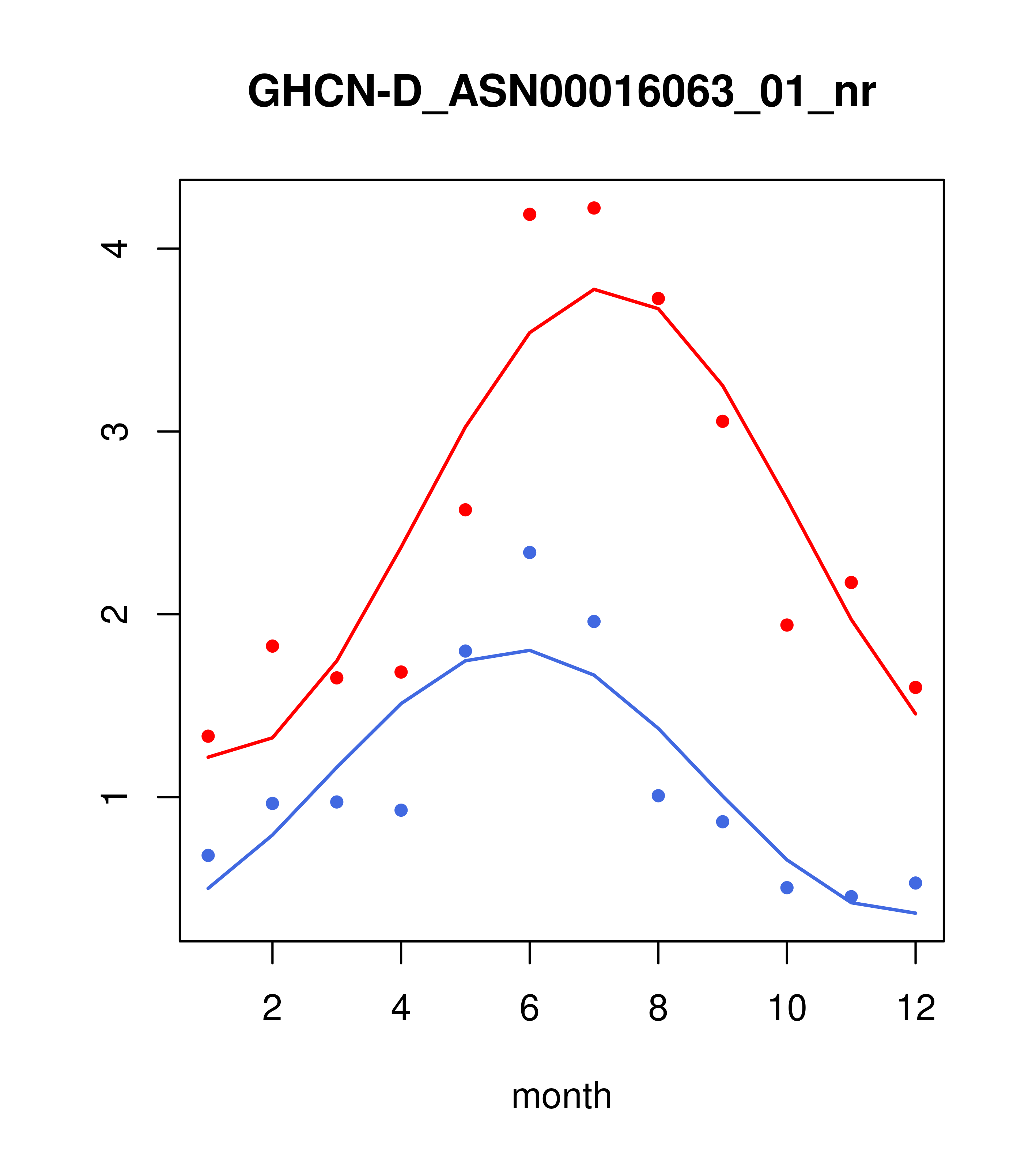 GHCN-D_ASN00016063_01_nr

4
3
2
1

2
4
6
8
10
12

month